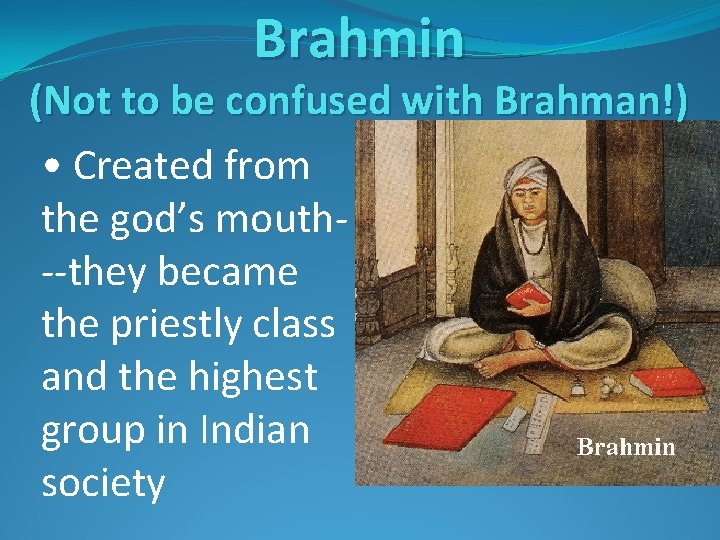 Brahmin
(Not to be confused with Brahman!)

• Created from the god's mouth---they became the priestly class and the highest group in Indian society

Brahmin